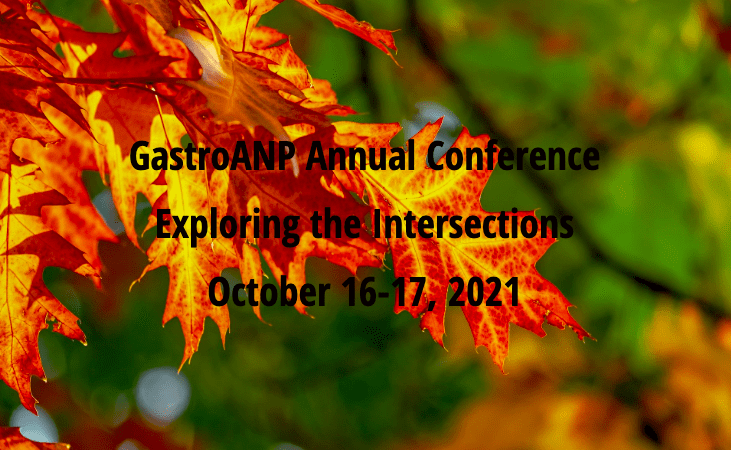 GastroANP Annual Conference

Exploring the Intersections

October 16-17, 2021